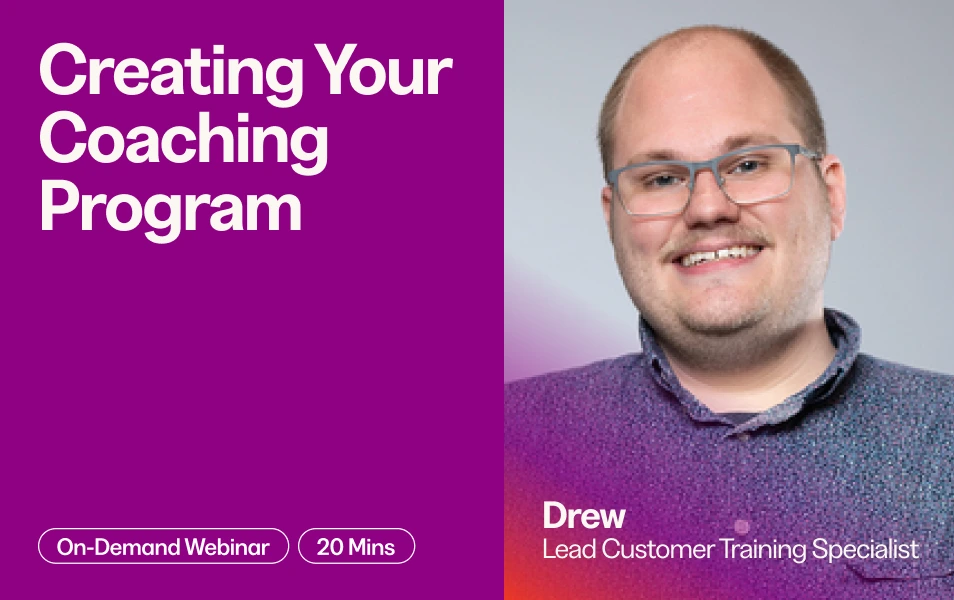 Creating Your Coaching Program

On-Demand Webinar

20 Mins

Drew
Lead Customer Training Specialist